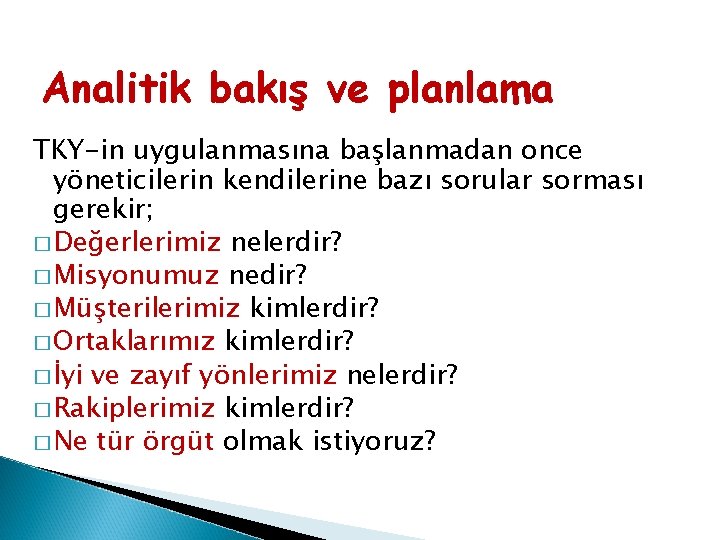 Analitik bakış ve planlama

TKY-in uygulanmasına başlanmadan once yöneticilerin kendilerine bazı sorular sorması gerekir;

□ Değerlerimiz nelerdir?
□ Misyonumuz nedir?
□ Müşterilerimiz kimlerdir?
□ Ortaklarımız kimlerdir?
□ İyi ve zayıf yönlerimiz nelerdir?
□ Rakiplerimiz kimlerdir?
□ Ne tür örgüt olmak istiyoruz?